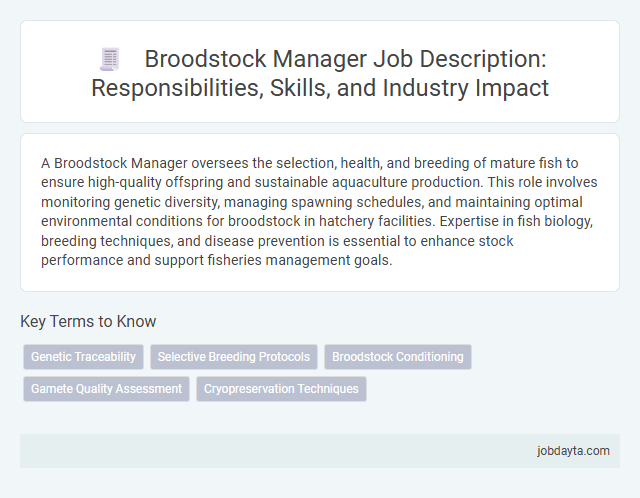 Broodstock Manager Job Description: Responsibilities, Skills, and Industry Impact

A Broodstock Manager oversees the selection, health, and breeding of mature fish to ensure high-quality offspring and sustainable aquaculture production. This role involves monitoring genetic diversity, managing spawning schedules, and maintaining optimal environmental conditions for broodstock in hatchery facilities. Expertise in fish biology, breeding techniques, and disease prevention is essential to enhance stock performance and support fisheries management goals.

Key Terms to Know

Genetic Traceability

Selective Breeding Protocols

Broodstock Conditioning

Gamete Quality Assessment

Cryopreservation Techniques

jobdayta.com